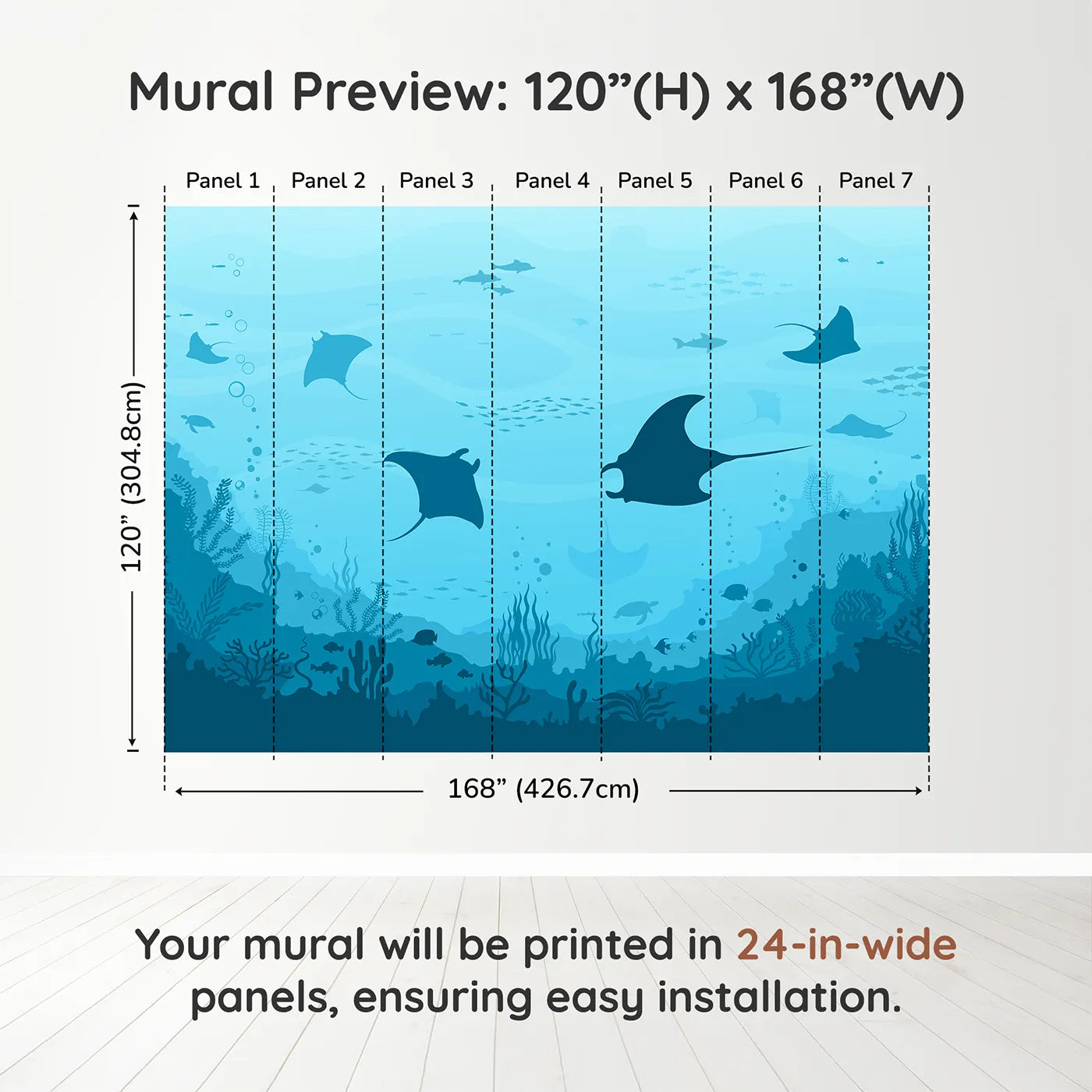 Mural Preview: 120”(H) x 168”(W)

Panel 1 Panel 2 Panel 3 Panel 4 Panel 5 Panel 6 Panel 7

120” (304.8cm)

168” (426.7cm)

Your mural will be printed in 24-in-wide panels, ensuring easy installation.